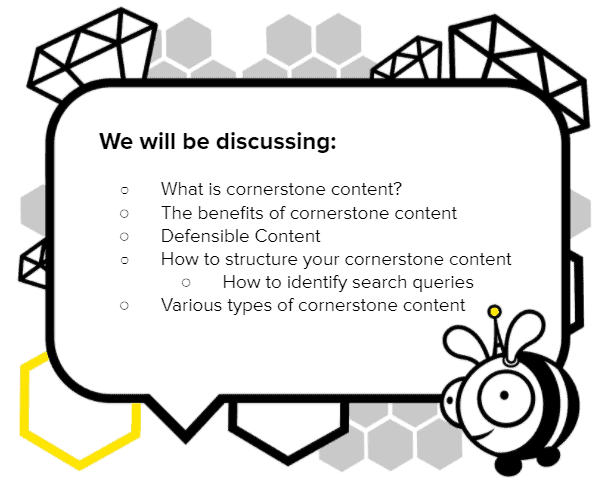 We will be discussing:

○ What is cornerstone content?
○ The benefits of cornerstone content
○ Defensible Content
○ How to structure your cornerstone content
  ○ How to identify search queries
○ Various types of cornerstone content